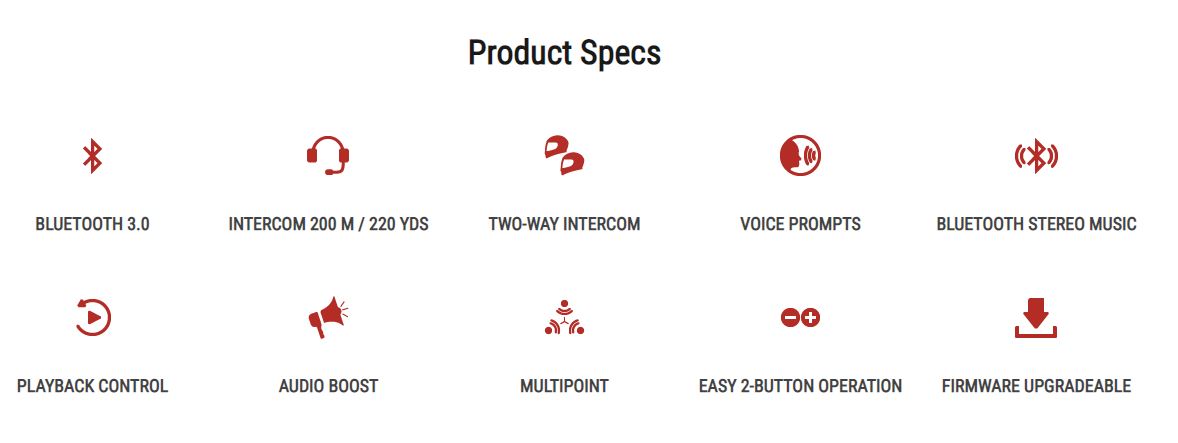 Product Specs

BLUETOOTH 3.0

INTERCOM 200 M / 220 YDS

TWO-WAY INTERCOM

VOICE PROMPTS

BLUETOOTH STEREO MUSIC

PLAYBACK CONTROL

AUDIO BOOST

MULTIPOINT

EASY 2-BUTTON OPERATION

FIRMWARE UPGRADEABLE